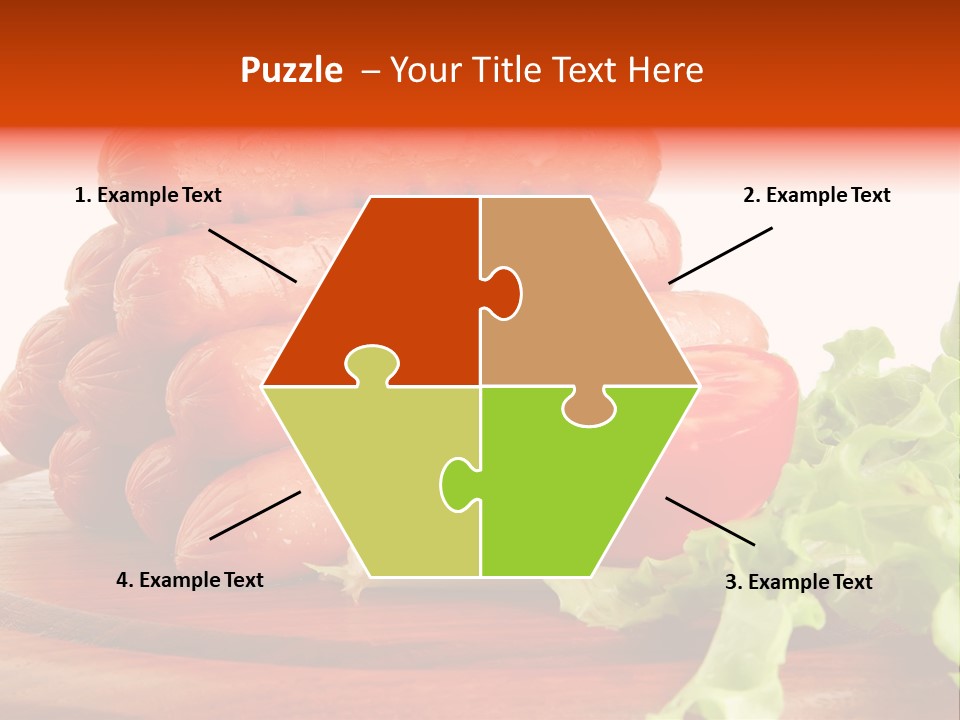 Puzzle – Your Title Text Here

1. Example Text

2. Example Text

4. Example Text

3. Example Text